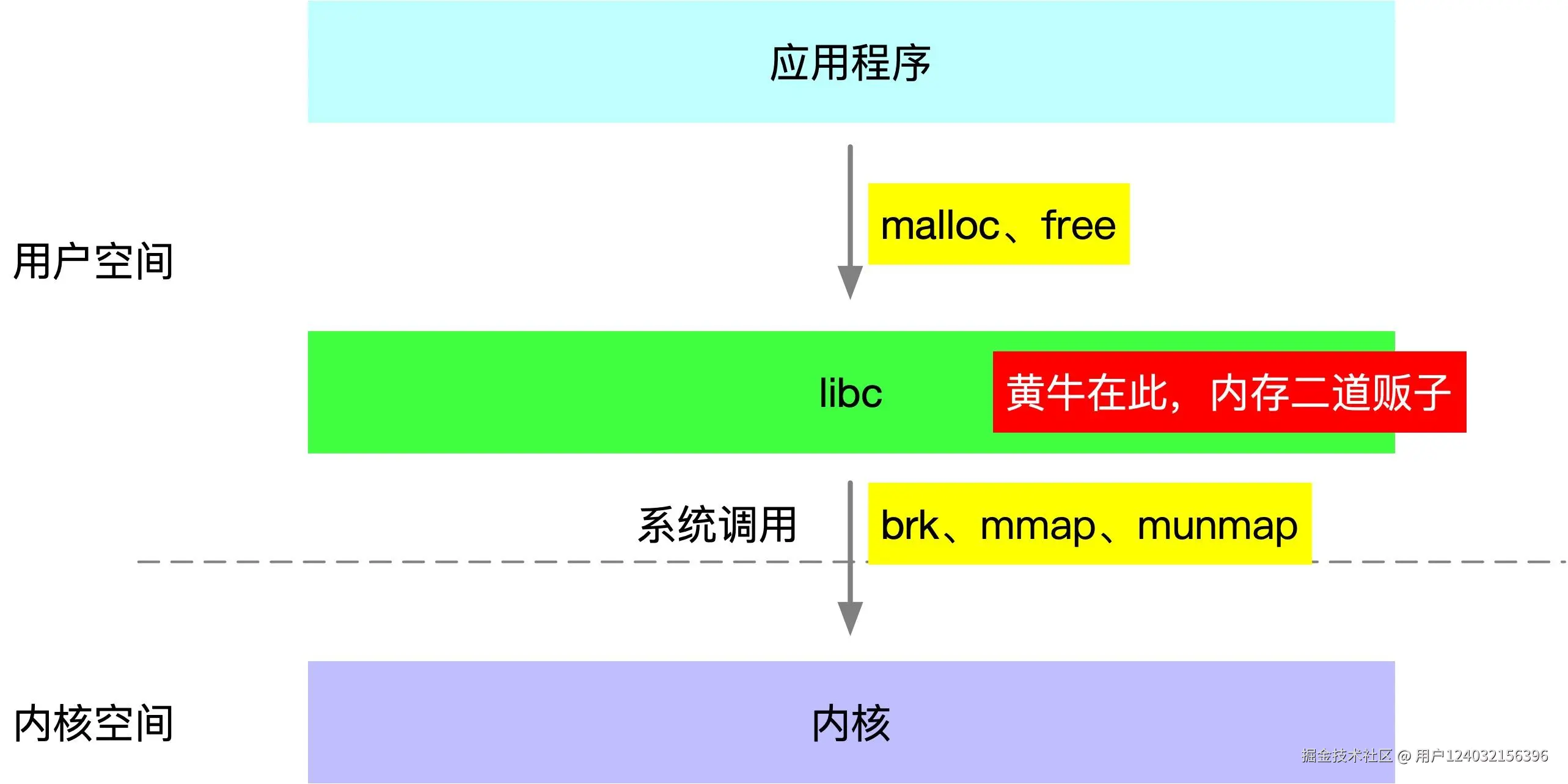 应用程序

malloc、free

用户空间

libc

黄牛在此，内存二道贩子

系统调用

brk、mmap、munmap

内核空间

内核

掘金技术社区 @ 用户124032156396